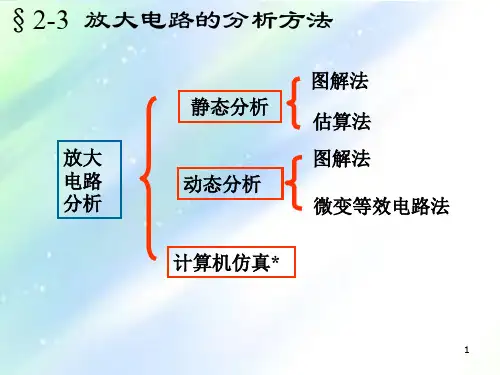 § 2-3 放大电路的分析方法

放大电路分析

静态分析

图解法

估算法

动态分析

图解法

微变等效电路法

计算机仿真*

1